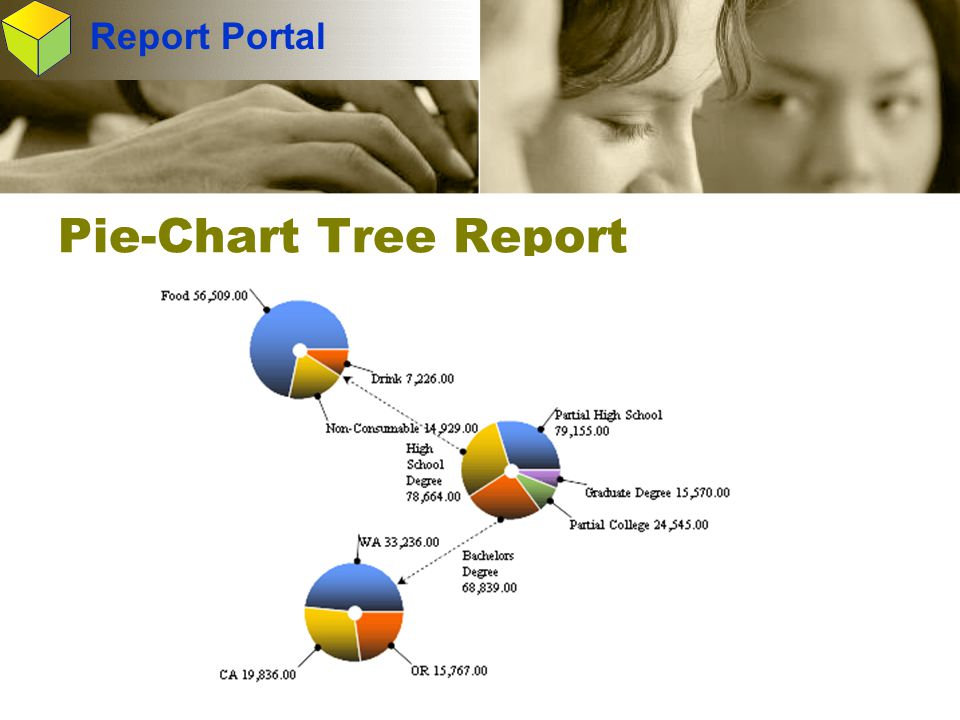 Report Portal

Pie-Chart Tree Report

Food 56,509.00

Drink 7,226.00

Non-Consumable 14,929.00

Partial High School 79,155.00

High School Degree 78,664.00

Graduate Degree 15,570.00

Partial College 24,545.00

Bachelors Degree 68,839.00

WA 33,236.00

CA 19,836.00

OR 15,767.00